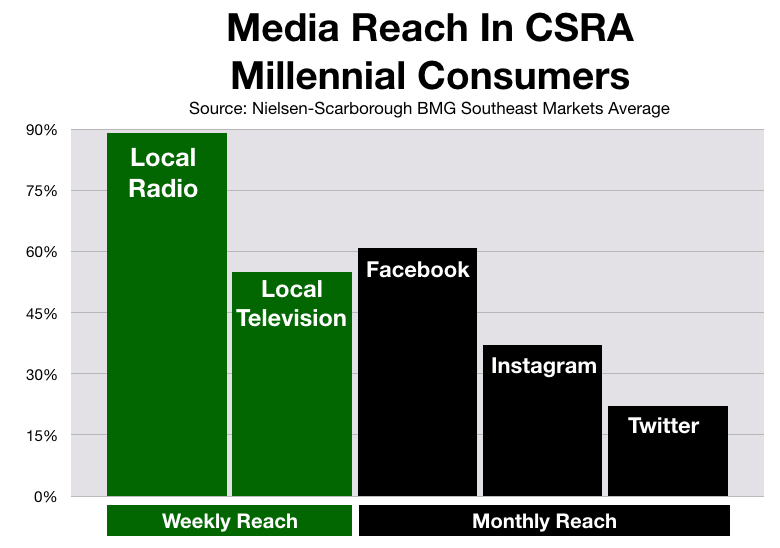 Media Reach In CSRA Millennial Consumers

Source: Nielsen-Scarborough BMG Southeast Markets Average

90%
75%
60%
45%
30%
15%
0%

Local Radio

Local Television

Facebook

Instagram

Twitter

Weekly Reach

Monthly Reach